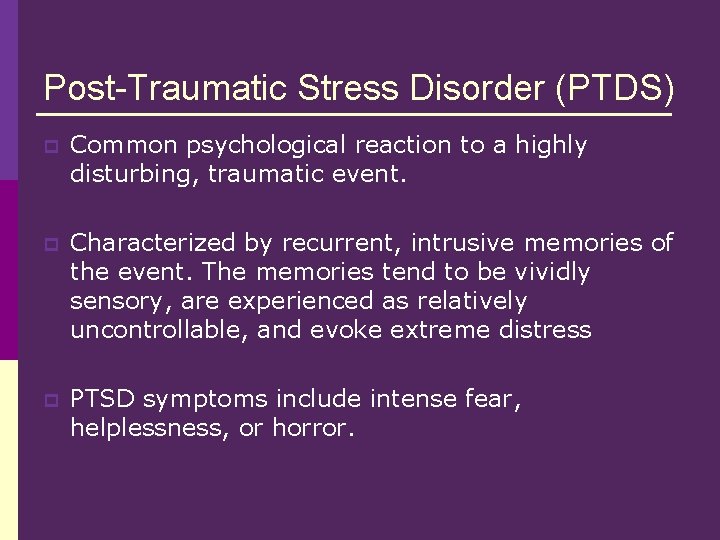 Post-Traumatic Stress Disorder (PTDS)

Common psychological reaction to a highly disturbing, traumatic event.

Characterized by recurrent, intrusive memories of the event. The memories tend to be vividly sensory, are experienced as relatively uncontrollable, and evoke extreme distress

PTSD symptoms include intense fear, helplessness, or horror.